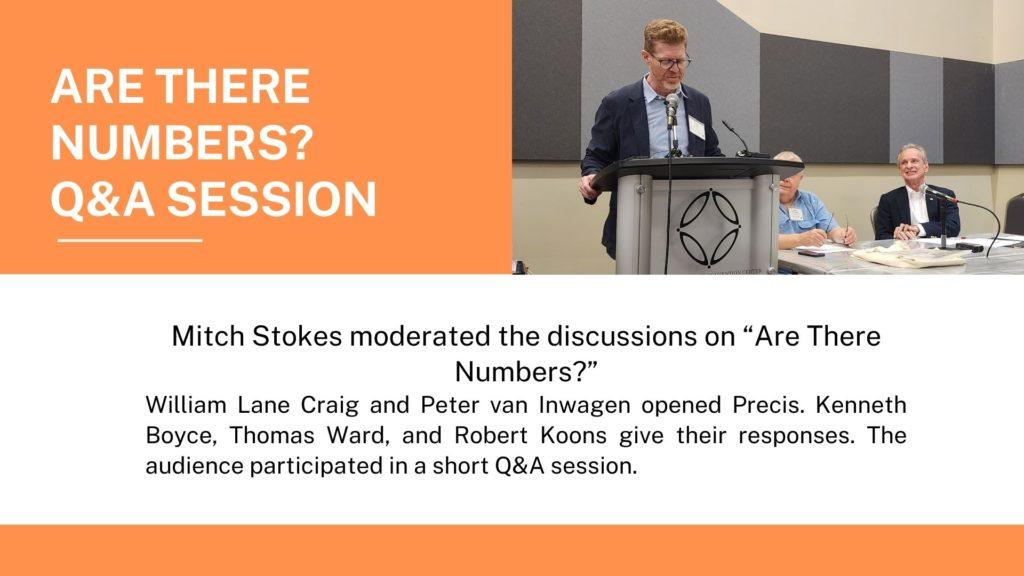 ARE THERE NUMBERS? Q&A SESSION

Mitch Stokes moderated the discussions on “Are There Numbers?”

William Lane Craig and Peter van Inwagen opened Precis. Kenneth Boyce, Thomas Ward, and Robert Koons give their responses. The audience participated in a short Q&A session.